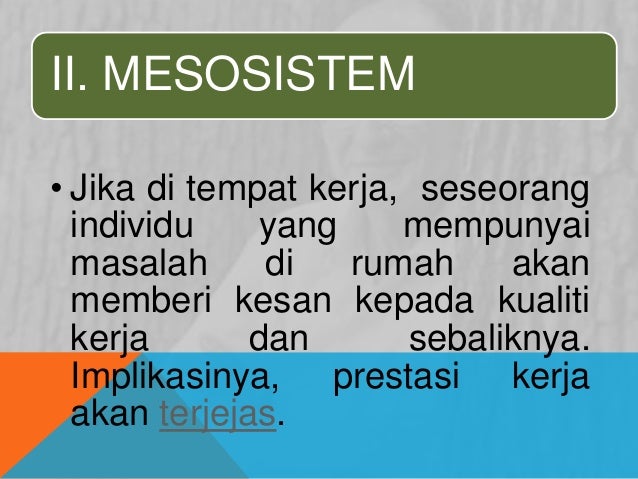 II. MESOSISTEM

• Jika di tempat kerja, seseorang individu yang mempunyai masalah di rumah akan memberi kesan kepada kualiti kerja dan sebaliknya. Implikasinya, prestasi kerja akan terjejas.